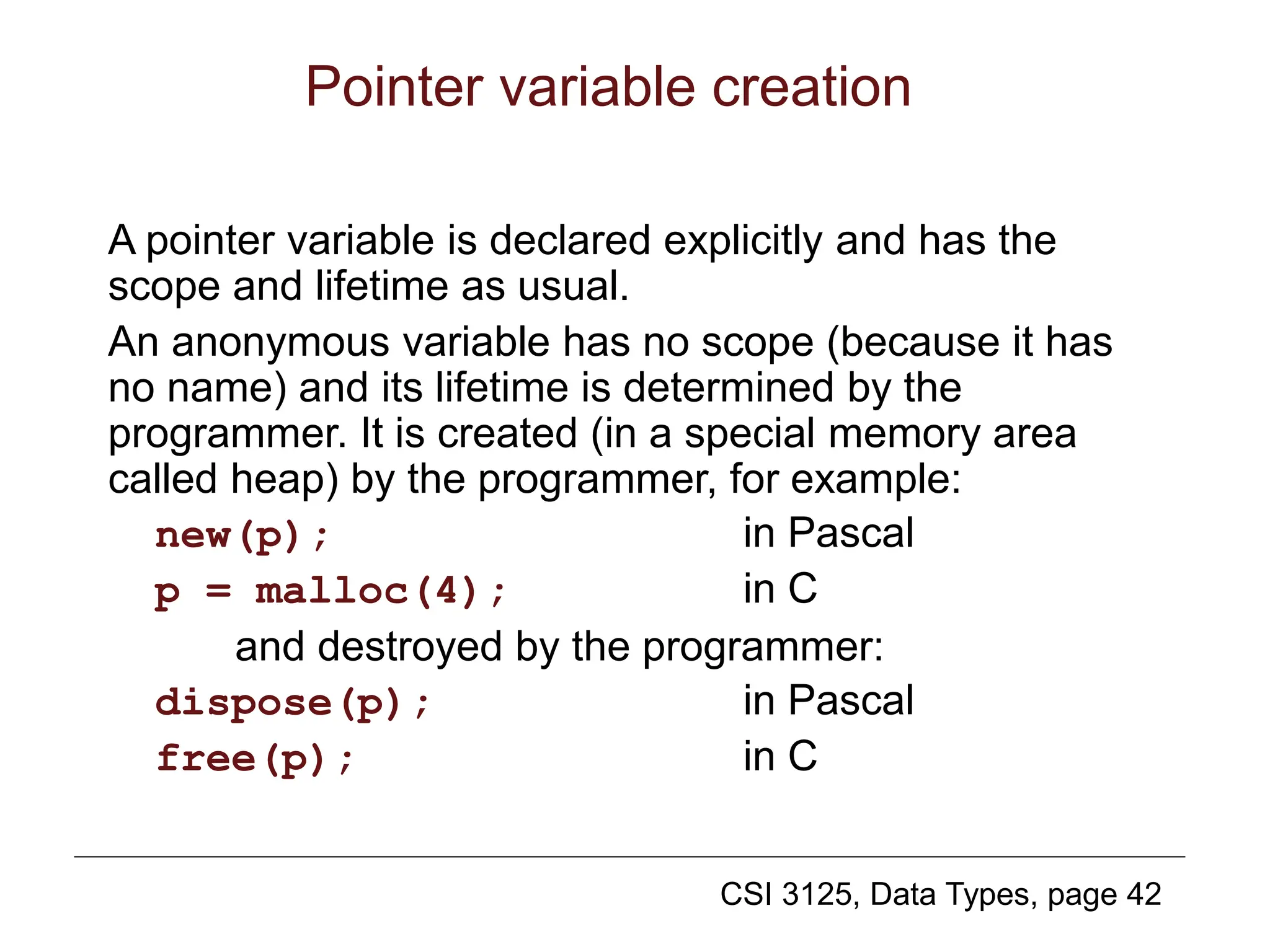 Pointer variable creation

A pointer variable is declared explicitly and has the scope and lifetime as usual.

An anonymous variable has no scope (because it has no name) and its lifetime is determined by the programmer. It is created (in a special memory area called heap) by the programmer, for example:

new(p); in Pascal

p = malloc(4); in C

and destroyed by the programmer:

dispose(p); in Pascal

free(p); in C

CSI 3125, Data Types, page 42